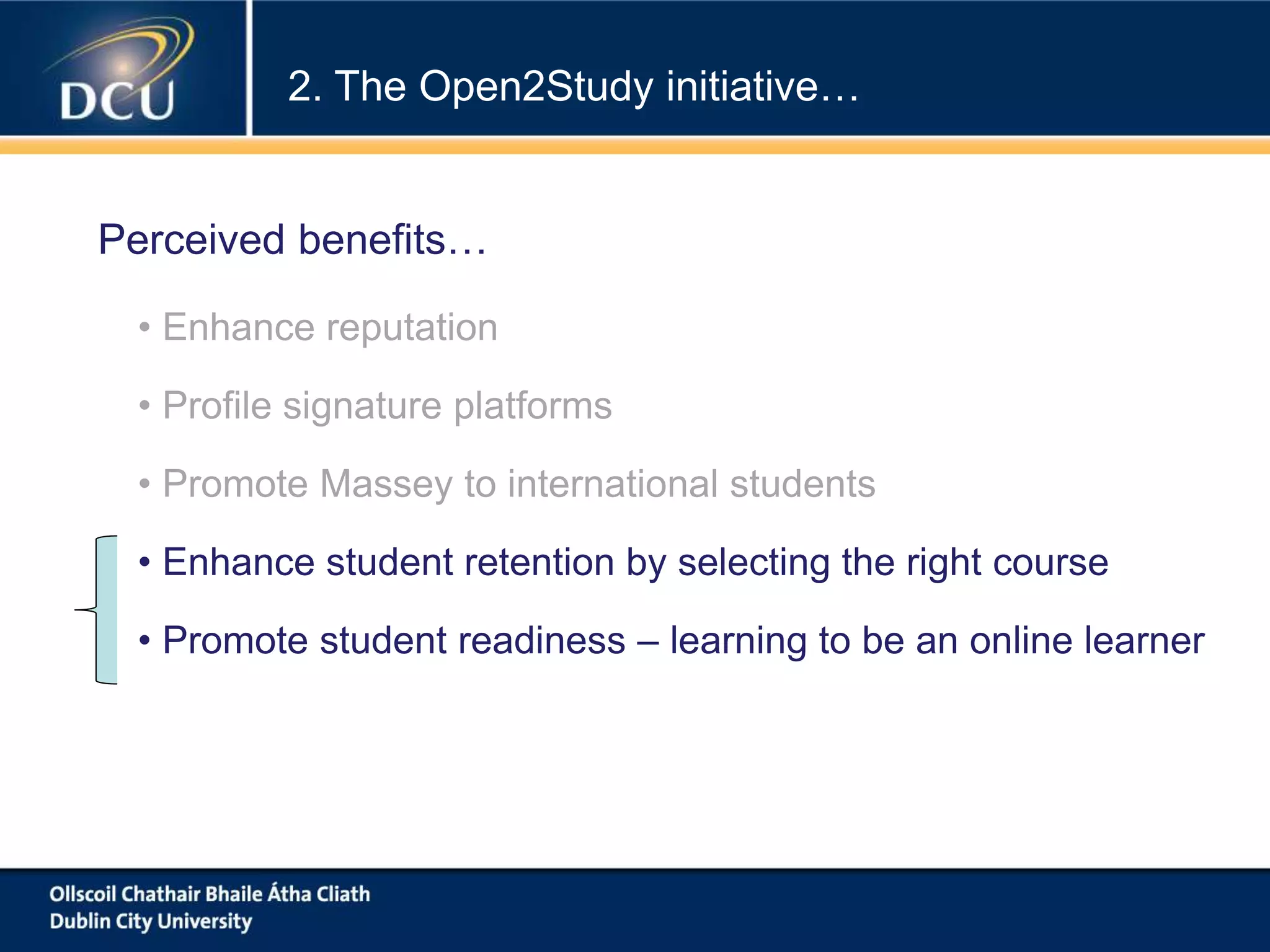 DCU

2. The Open2Study initiative…

Perceived benefits…

• Enhance reputation

• Profile signature platforms

• Promote Massey to international students

• Enhance student retention by selecting the right course

• Promote student readiness – learning to be an online learner

Ollscoil Chathair Bhaile Átha Cliath
Dublin City University